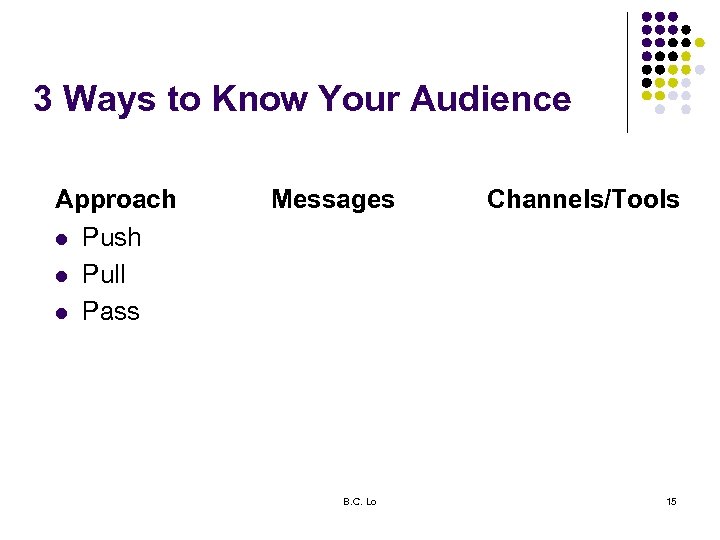 3 Ways to Know Your Audience

Approach

- Push
- Pull
- Pass

Messages

Channels/Tools

B.C. Lo

15